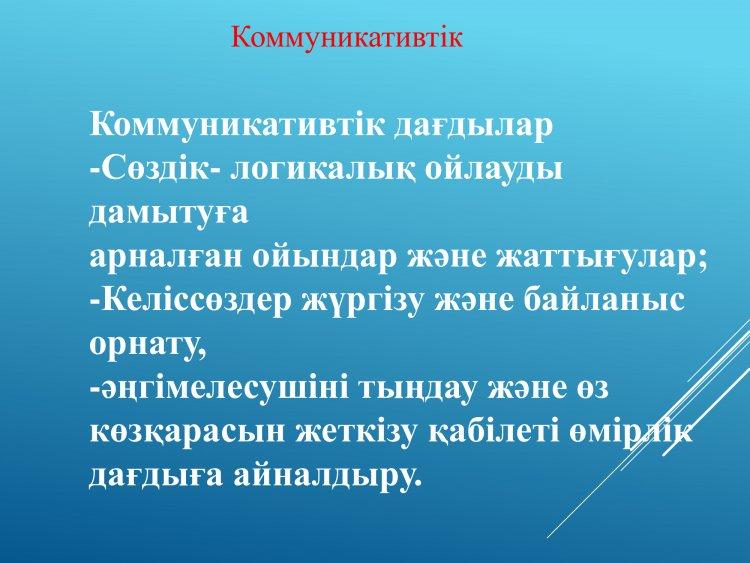 Коммуникативтік

Коммуникативтік дағдылар
-Сөздік- логикалық ойлауды дамытуға
арналған ойындар және жаттығулар;
-Келіссөздер жүргізу және байланыс орнату,
-әңгімелесушіні тыңдау және өз көзқарасын жеткізу қабілеті өмірлік дағдыға айналдыру.